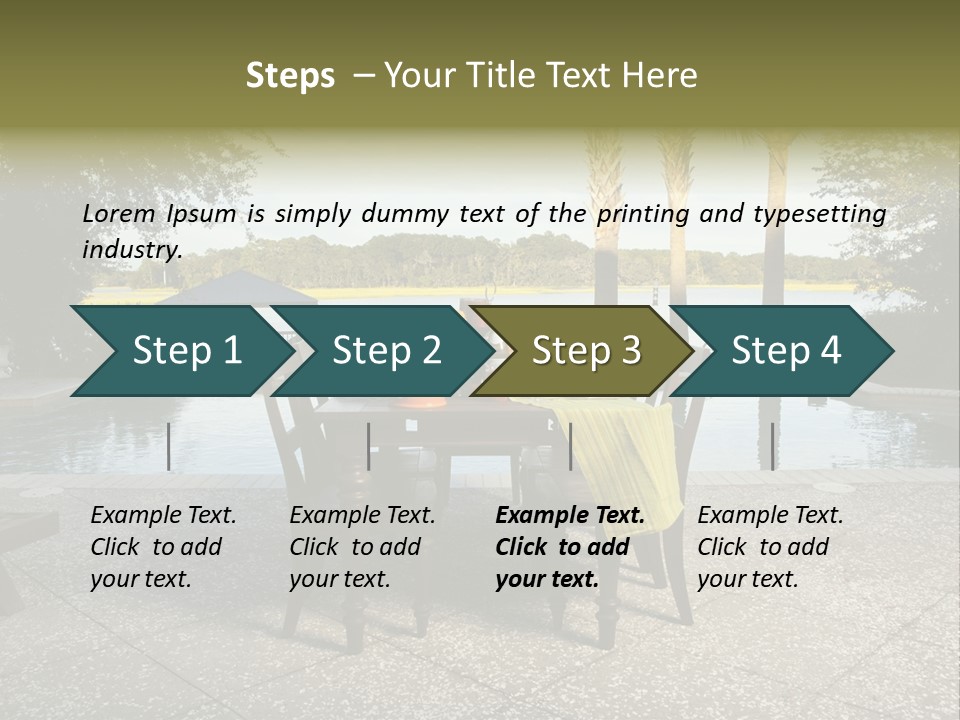 Steps – Your Title Text Here

Lorem Ipsum is simply dummy text of the printing and typesetting industry.

Step 1

Step 2

Step 3

Step 4

Example Text. Click to add your text.

Example Text. Click to add your text.

Example Text. Click to add your text.

Example Text. Click to add your text.